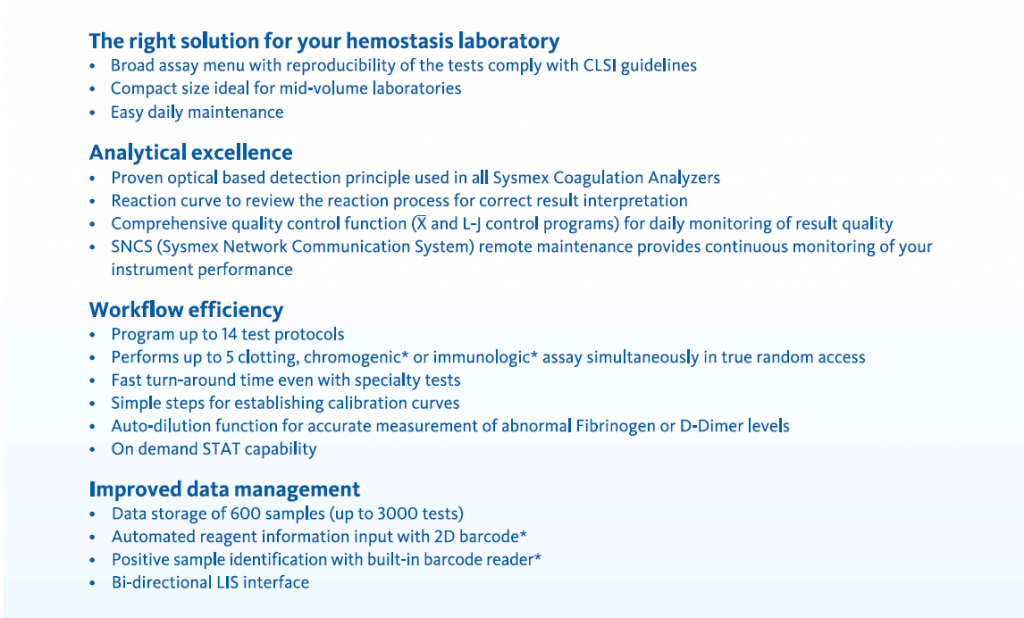 The right solution for your hemostasis laboratory
• Broad assay menu with reproducibility of the tests comply with CLSI guidelines
• Compact size ideal for mid-volume laboratories
• Easy daily maintenance

Analytical excellence
• Proven optical based detection principle used in all Sysmex Coagulation Analyzers
• Reaction curve to review the reaction process for correct result interpretation
• Comprehensive quality control function ($\bar{X}$ and L-J control programs) for daily monitoring of result quality
• SNCS (Sysmex Network Communication System) remote maintenance provides continuous monitoring of your instrument performance

Workflow efficiency
• Program up to 14 test protocols
• Performs up to 5 clotting, chromogenic* or immunologic* assay simultaneously in true random access
• Fast turn-around time even with specialty tests
• Simple steps for establishing calibration curves
• Auto-dilution function for accurate measurement of abnormal Fibrinogen or D-Dimer levels
• On demand STAT capability

Improved data management
• Data storage of 600 samples (up to 3000 tests)
• Automated reagent information input with 2D barcode*
• Positive sample identification with built-in barcode reader*
• Bi-directional LIS interface